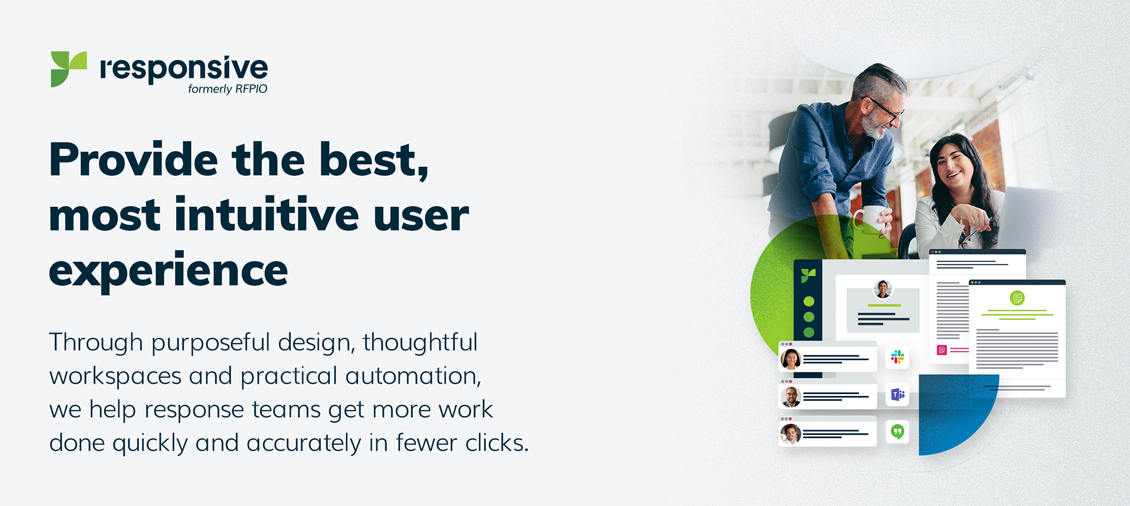 responsive
formerly RFPIO

Provide the best, most intuitive user experience

Through purposeful design, thoughtful workspaces and practical automation, we help response teams get more work done quickly and accurately in fewer clicks.